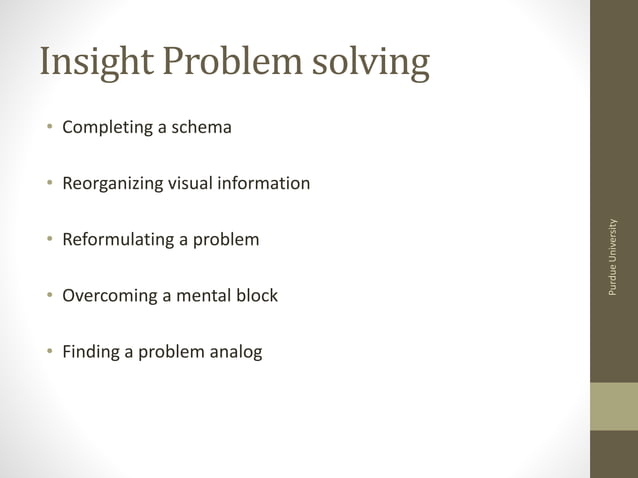 Insight Problem solving

• Completing a schema

• Reorganizing visual information

• Reformulating a problem

• Overcoming a mental block

• Finding a problem analog

Purdue University